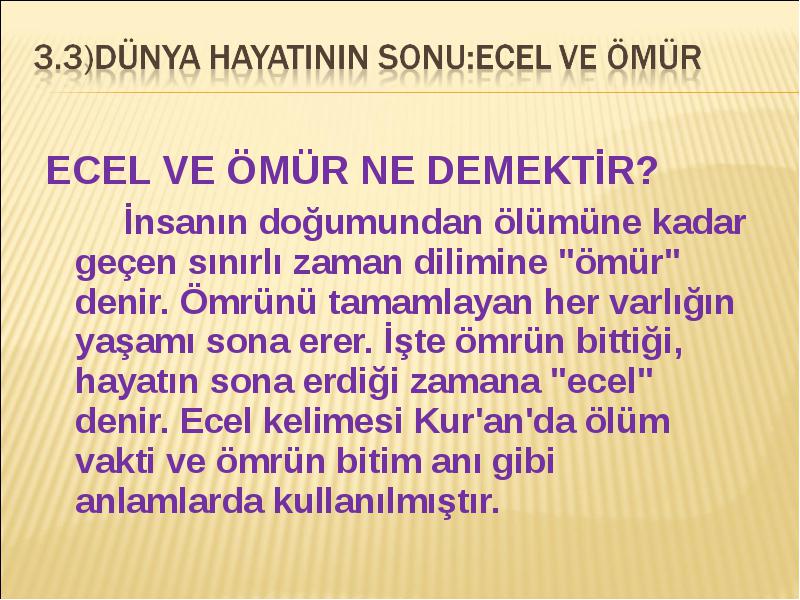 3.3)DÜNYA HAYATININ SONU:ECEL VE ÖMÜR

ECEL VE ÖMÜR NE DEMEKTİR?

İnsanın doğumundan ölümüne kadar geçen sınırlı zaman dilimine "ömür" denir. Ömrünü tamamlayan her varlığın yaşamı sona erer. İşte ömrün bittiği, hayatın sona erdiği zamana "ecel" denir. Ecel kelimesi Kur'an'da ölüm vakti ve ömrün bitim anı gibi anlamlarda kullanılmıştır.